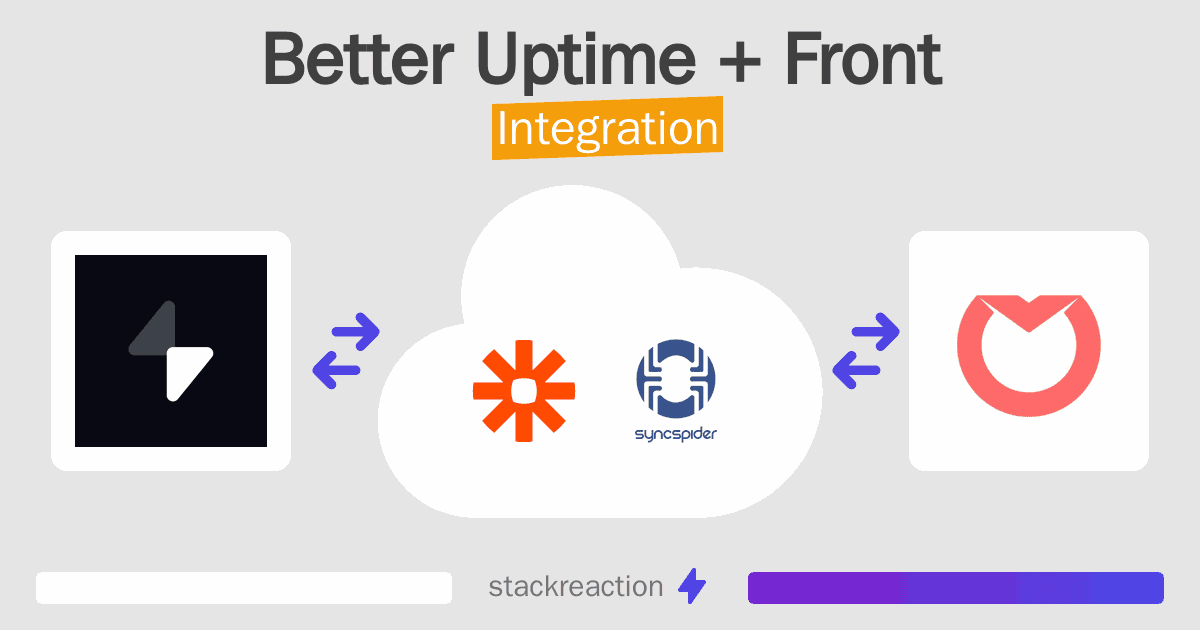 Better Uptime + Front
Integration

syncspider

stackreaction